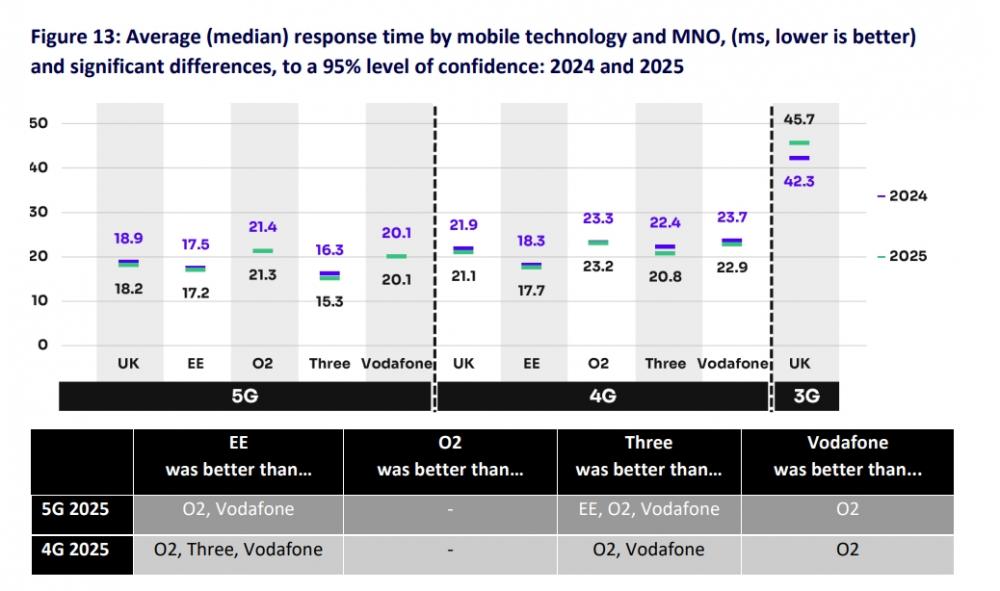 Figure 13: Average (median) response time by mobile technology and MNO, (ms, lower is better) and significant differences, to a 95% level of confidence: 2024 and 2025

50
40
30
20
10
0

18.9
18.2
17.5
17.2
21.4
21.3
16.3
15.3
20.1
20.1
21.9
21.1
18.3
17.7
23.3
23.2
22.4
20.8
23.7
22.9
45.7
42.3

– 2024
– 2025

UK EE O2 Three Vodafone UK EE O2 Three Vodafone UK

5G 4G 3G

| | EE was better than... | O2 was better than... | Three was better than... | Vodafone was better than... |
|---|---|---|---|---|
| 5G 2025 | O2, Vodafone | - | EE, O2, Vodafone | O2 |
| 4G 2025 | O2, Three, Vodafone | - | O2, Vodafone | O2 |